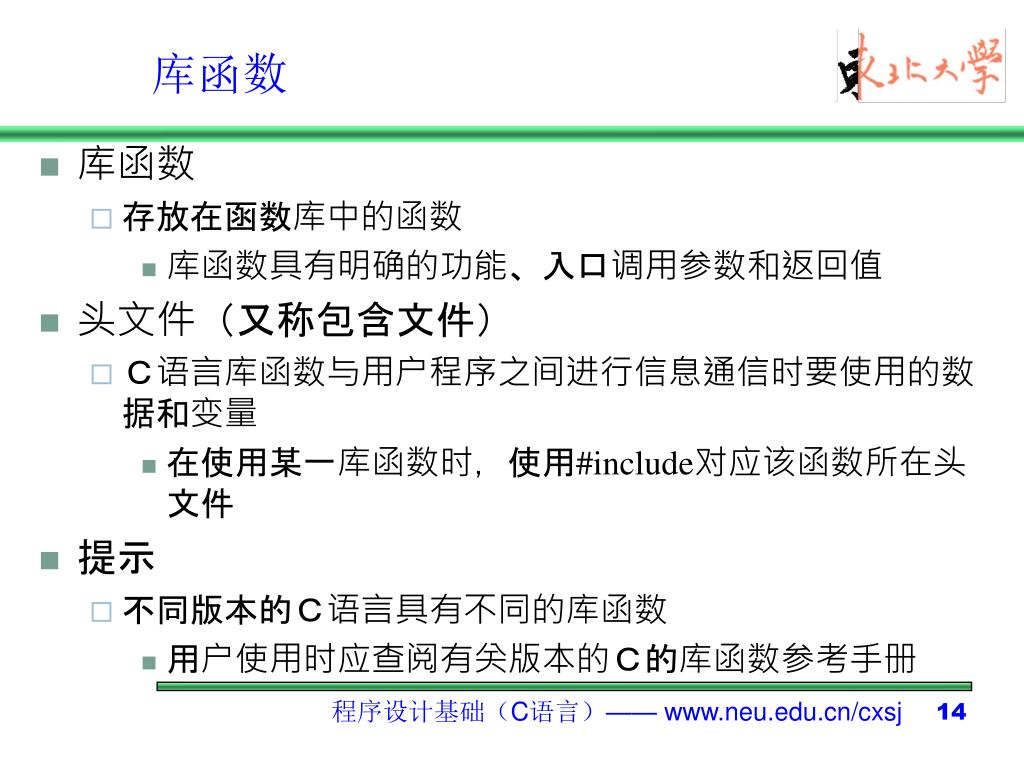 库函数

东北大学

库函数

存放在函数库中的函数

库函数具有明确的功能、入口调用参数和返回值

头文件（又称包含文件）

C语言库函数与用户程序之间进行信息通信时要使用的数据和变量

在使用某一库函数时，使用#include对应该函数所在头文件

提示

不同版本的C语言具有不同的库函数

用户使用时应查阅有关版本的C的库函数参考手册

程序设计基础（C语言）—— www.neu.edu.cn/cxsj 14